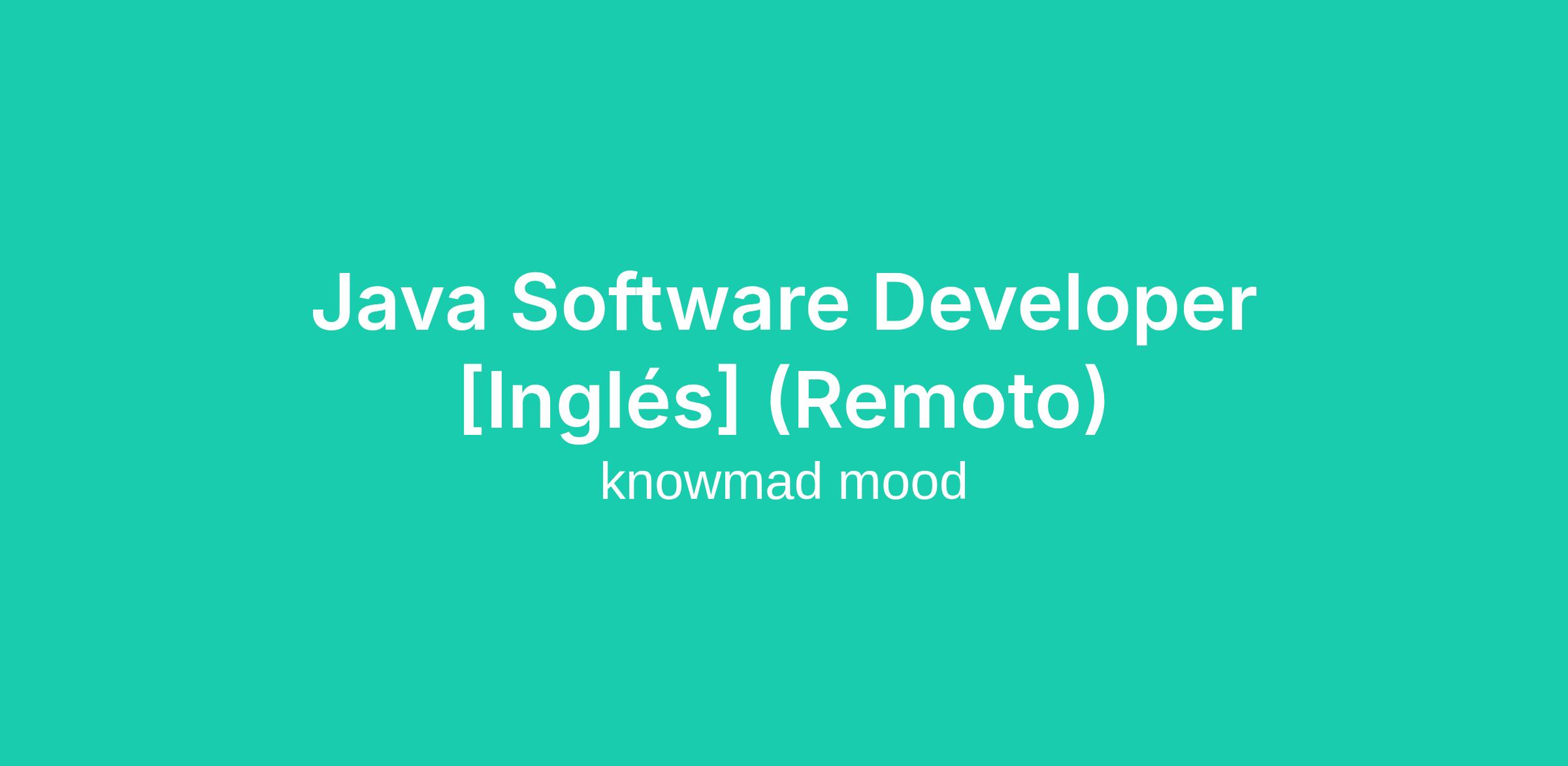 Java Software Developer [Inglés] (Remoto)

knowmad mood